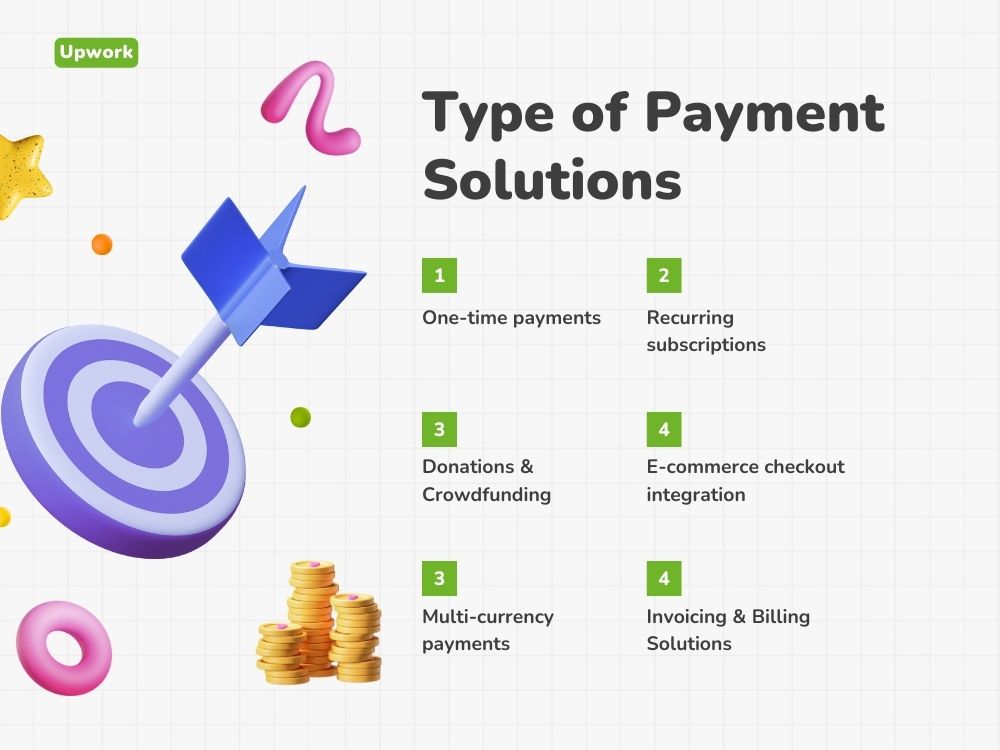 Upwork

Type of Payment Solutions

1

One-time payments

2

Recurring subscriptions

3

Donations & Crowdfunding

4

E-commerce checkout integration

3

Multi-currency payments

4

Invoicing & Billing Solutions